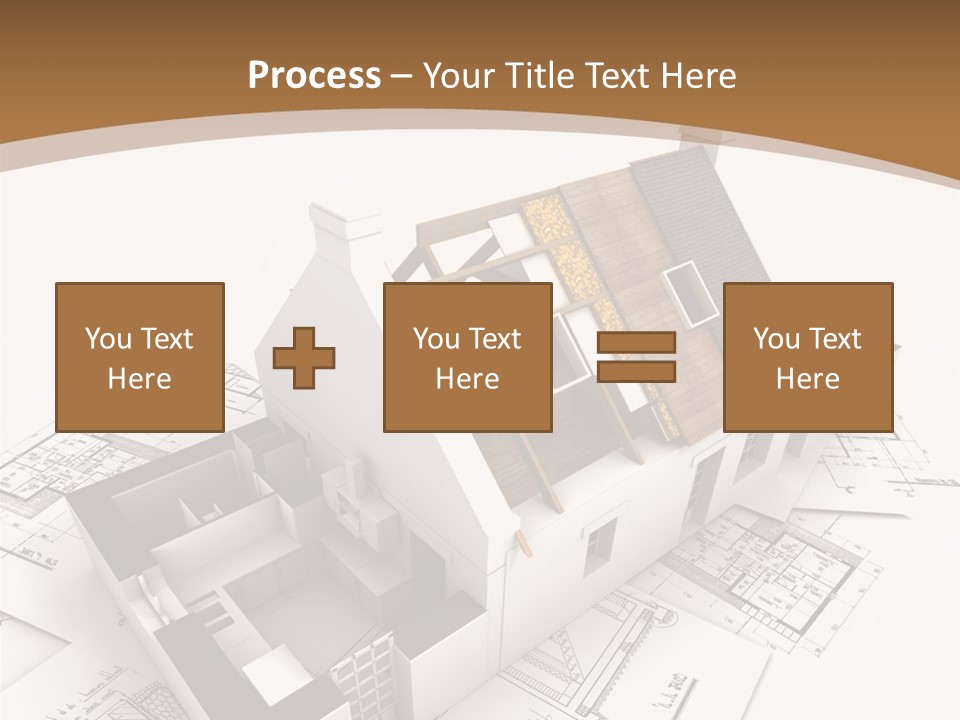 Process – Your Title Text Here

You Text Here

You Text Here

You Text Here